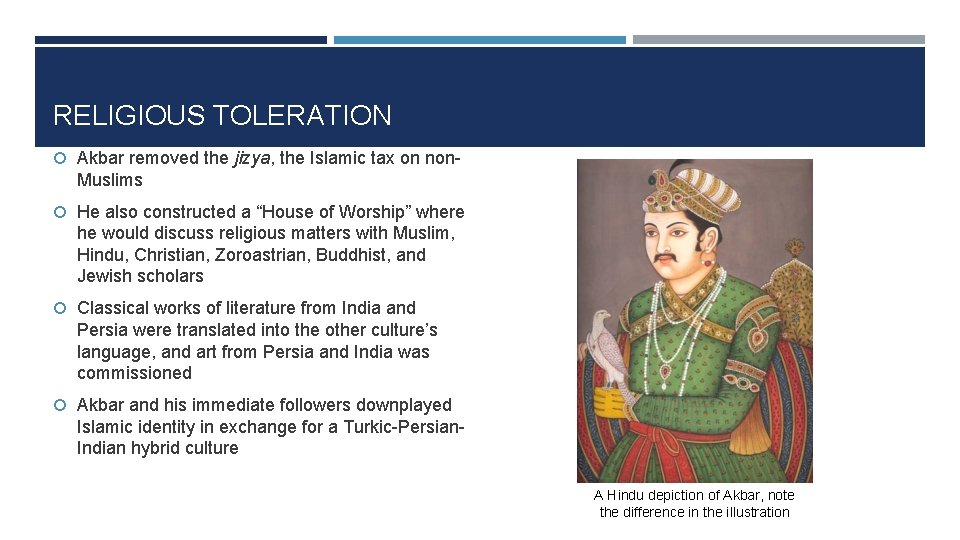 RELIGIOUS TOLERATION

Akbar removed the jizya, the Islamic tax on non-Muslims

He also constructed a “House of Worship” where he would discuss religious matters with Muslim, Hindu, Christian, Zoroastrian, Buddhist, and Jewish scholars

Classical works of literature from India and Persia were translated into the other culture’s language, and art from Persia and India was commissioned

Akbar and his immediate followers downplayed Islamic identity in exchange for a Turkic-Persian-Indian hybrid culture

A Hindu depiction of Akbar, note the difference in the illustration